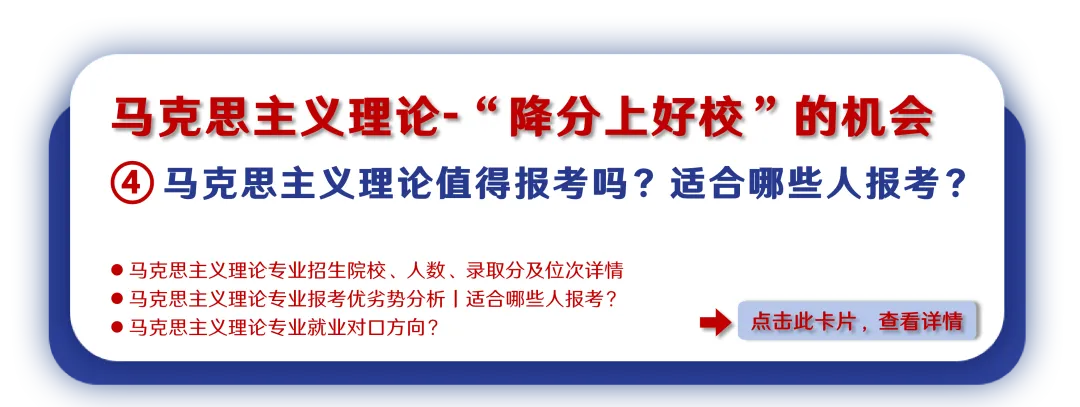 马克思主义理论-“降分上好校”的机会

④ 马克思主义理论值得报考吗？适合哪些人报考？

● 马克思主义理论专业招生院校、人数、录取分及位次详情
● 马克思主义理论专业报考优劣势分析丨适合哪些人报考？
● 马克思主义理论专业就业对口方向？

点击此卡片，查看详情